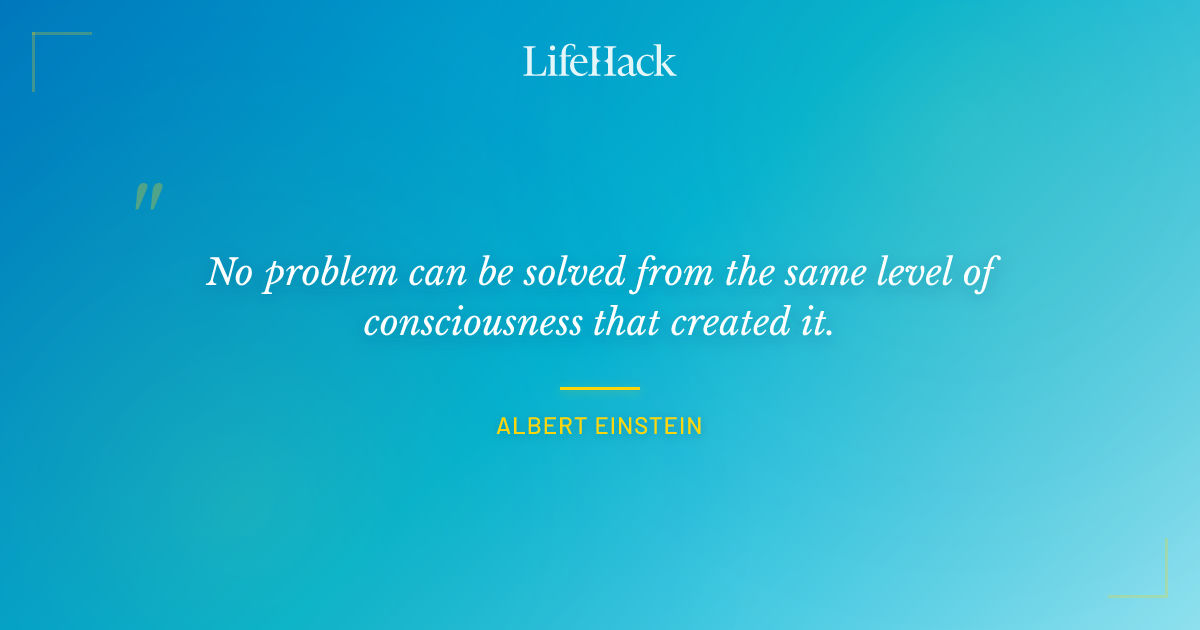 LifeHack

"

No problem can be solved from the same level of consciousness that created it.

ALBERT EINSTEIN